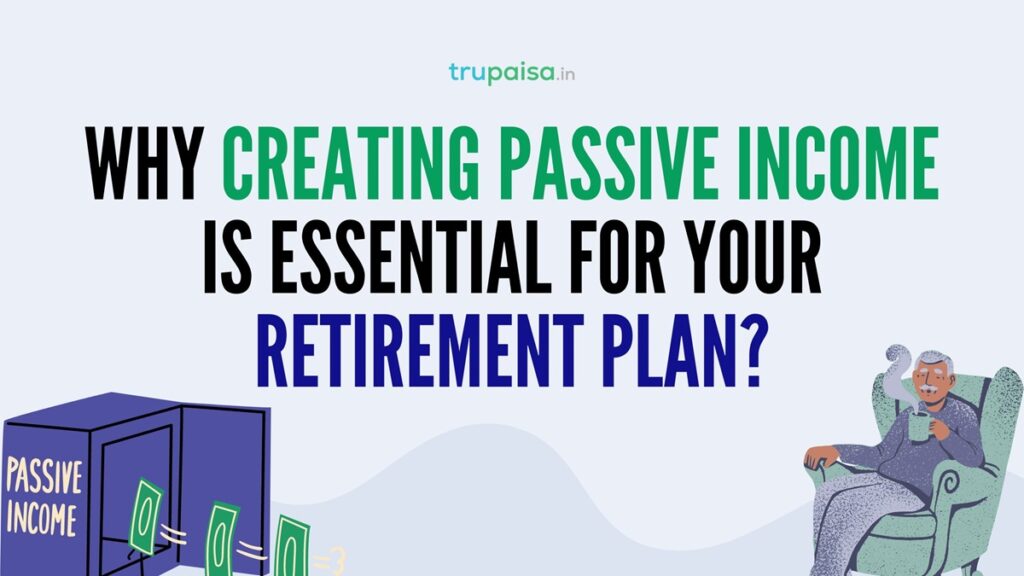 trupaisa.in

WHY CREATING PASSIVE INCOME IS ESSENTIAL FOR YOUR RETIREMENT PLAN?

PASSIVE INCOME